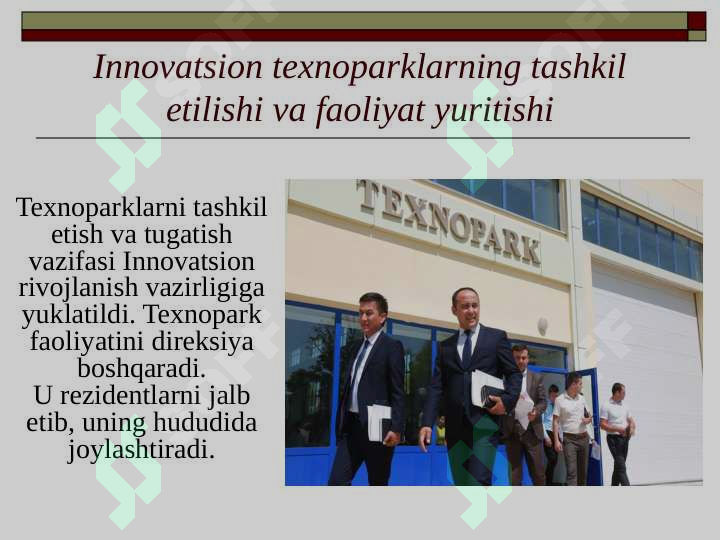 Innovatsion texnoparklarning tashkil etilishi va faoliyat yuritishi

Texnoparklarni tashkil etish va tugatish vazifasi Innovatsion rivojlanish vazirligiga yuklatildi. Texnopark faoliyatini direksiya boshqaradi.
U rezidentlarni jalb etib, uning hududida joylashtiradi.

TEXNOPARK